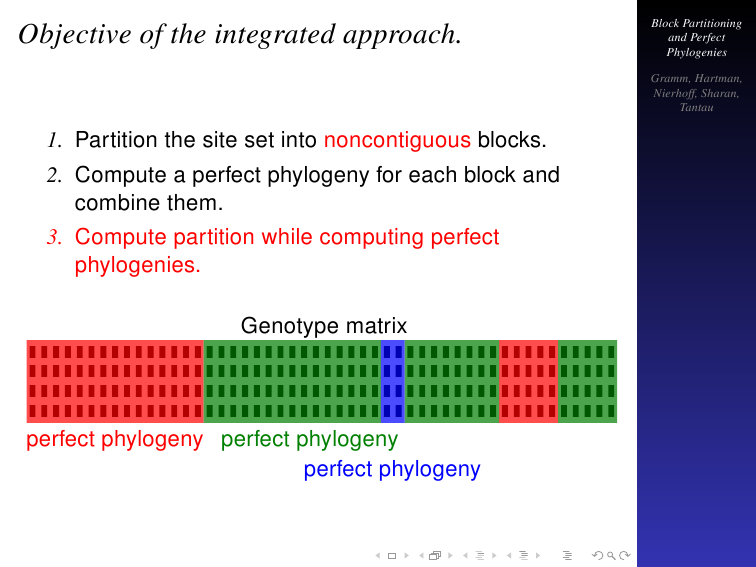 Objective of the integrated approach.

1. Partition the site set into noncontiguous blocks.
2. Compute a perfect phylogeny for each block and combine them.
3. Compute partition while computing perfect phylogenies.

Genotype matrix

perfect phylogeny perfect phylogeny
perfect phylogeny

Block Partitioning and Perfect Phylogenies

Gramm, Hartman, Nierhoff, Sharan, Tantau